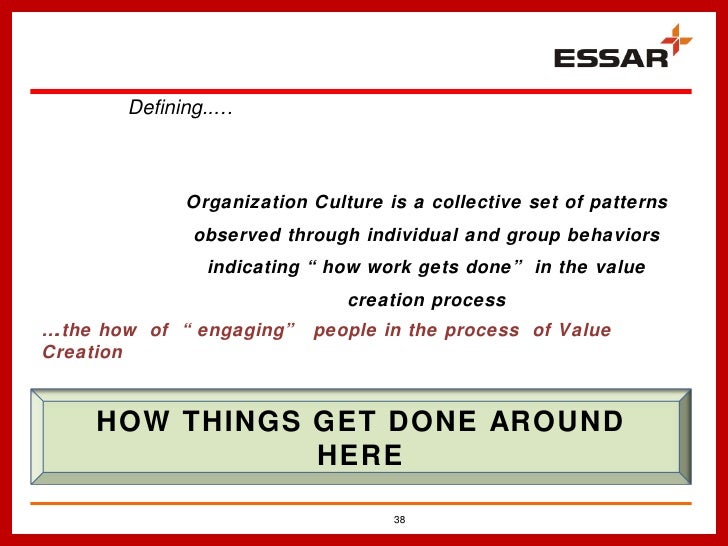 ESSAR

Defining.....

Organization Culture is a collective set of patterns observed through individual and group behaviors indicating “ how work gets done” in the value creation process

...the how of “ engaging” people in the process of Value Creation

HOW THINGS GET DONE AROUND HERE

38